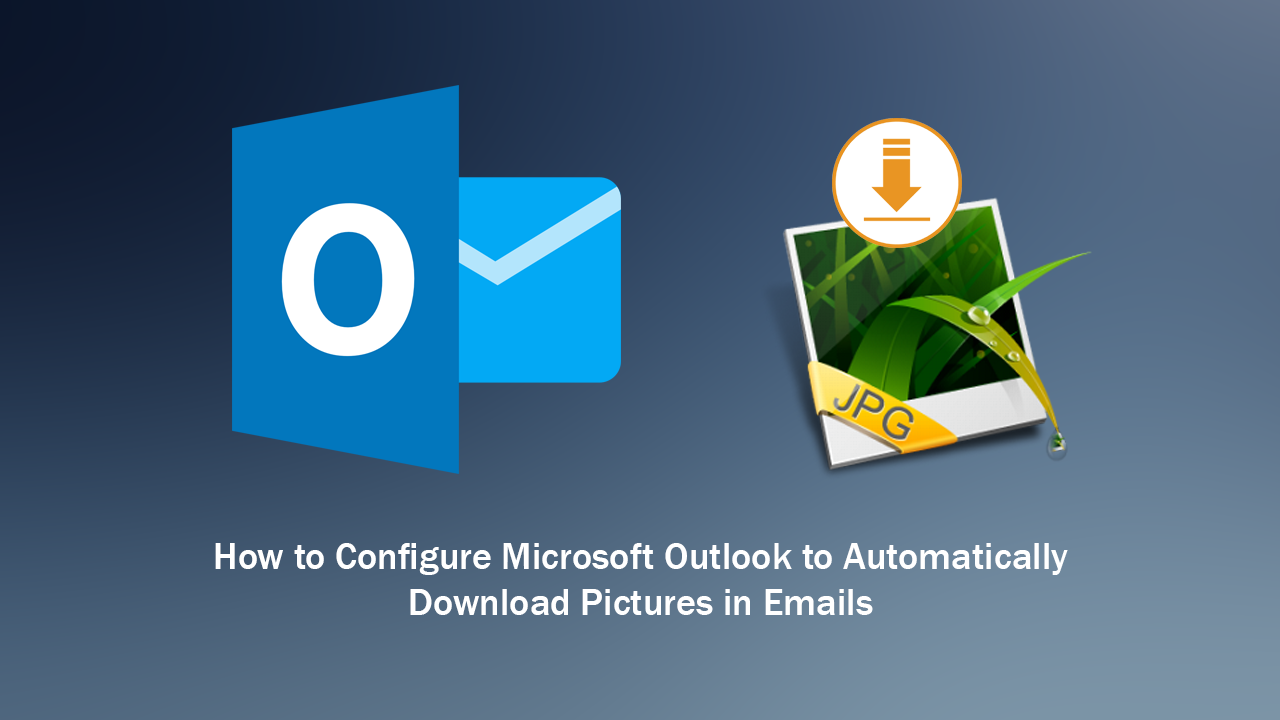 O

JPG

How to Configure Microsoft Outlook to Automatically Download Pictures in Emails